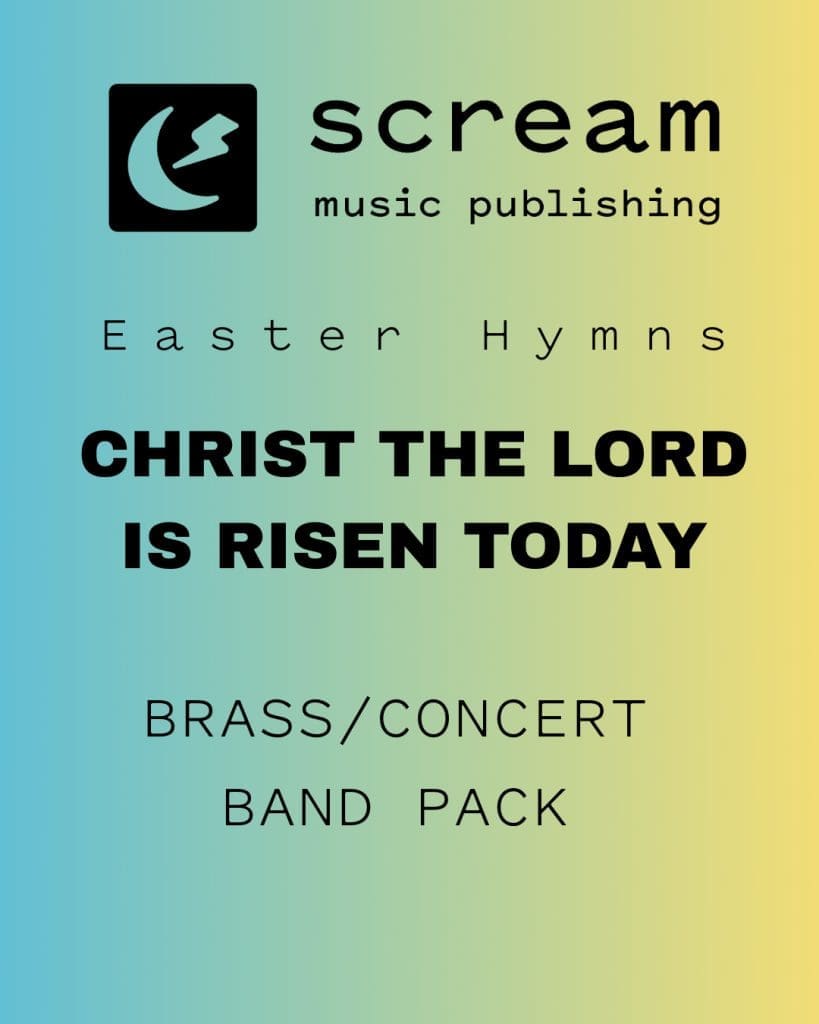 scream
music publishing

Easter Hymns

CHRIST THE LORD IS RISEN TODAY

BRASS/CONCERT BAND PACK